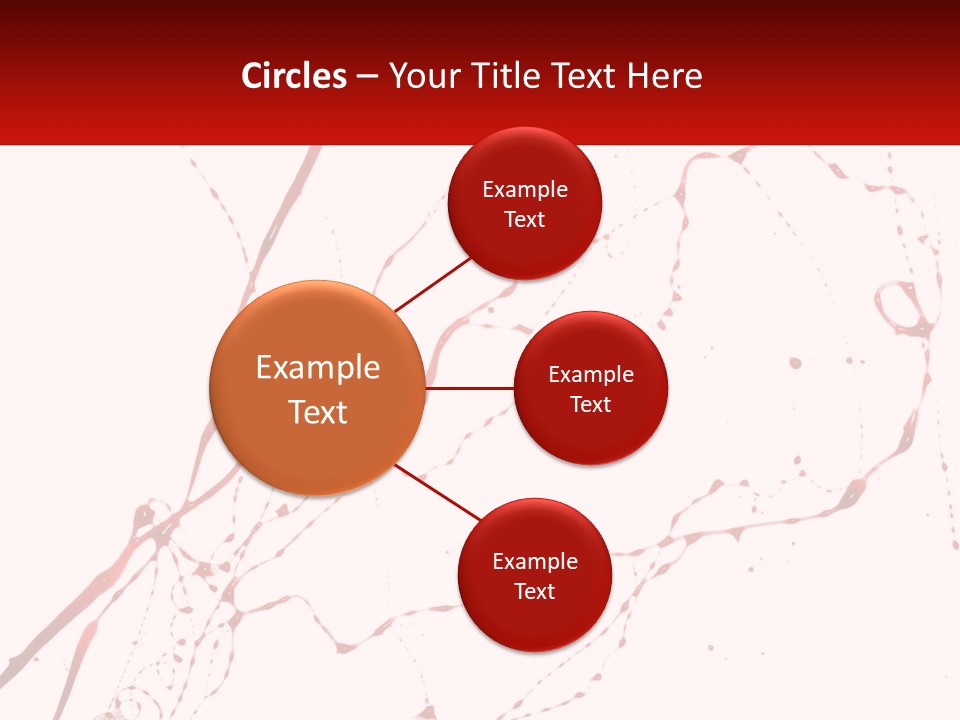 Circles – Your Title Text Here

Example Text

Example Text

Example Text

Example Text